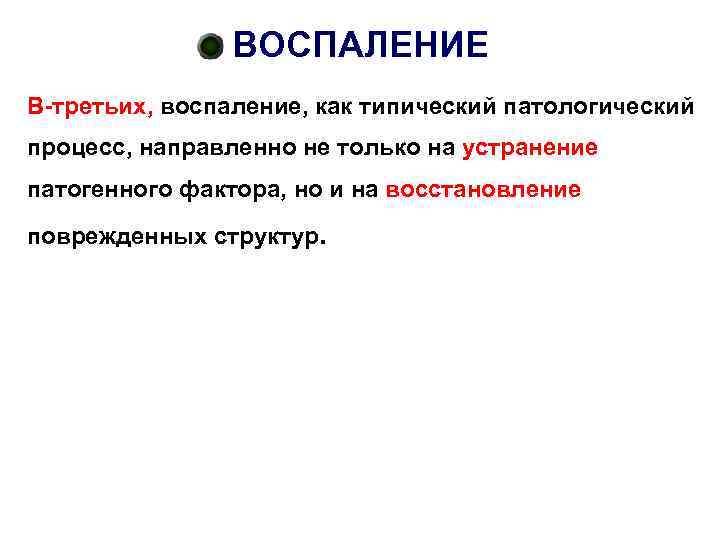 ВОСПАЛЕНИЕ

В-третьих, воспаление, как типический патологический процесс, направленно не только на устранение патогенного фактора, но и на восстановление поврежденных структур.